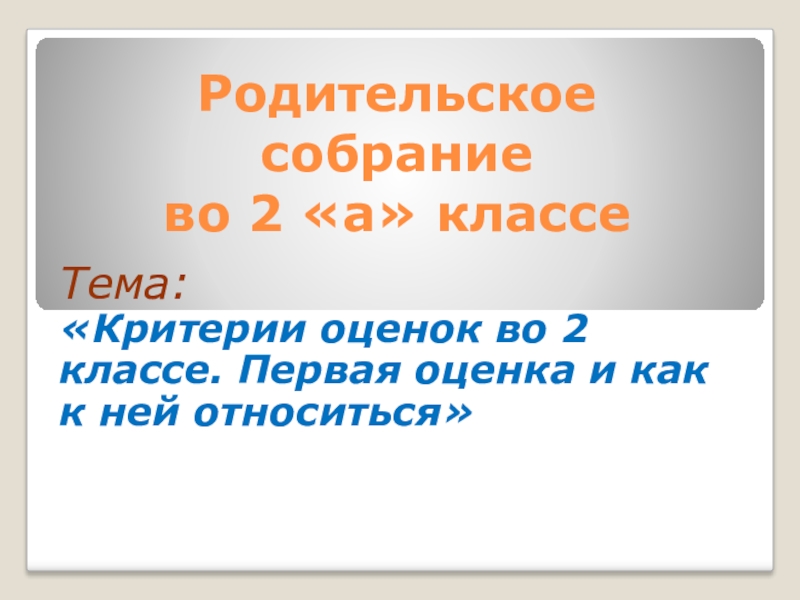 Родительское собрание во 2 «а» классе

Тема:

«Критерии оценок во 2 классе. Первая оценка и как к ней относиться»